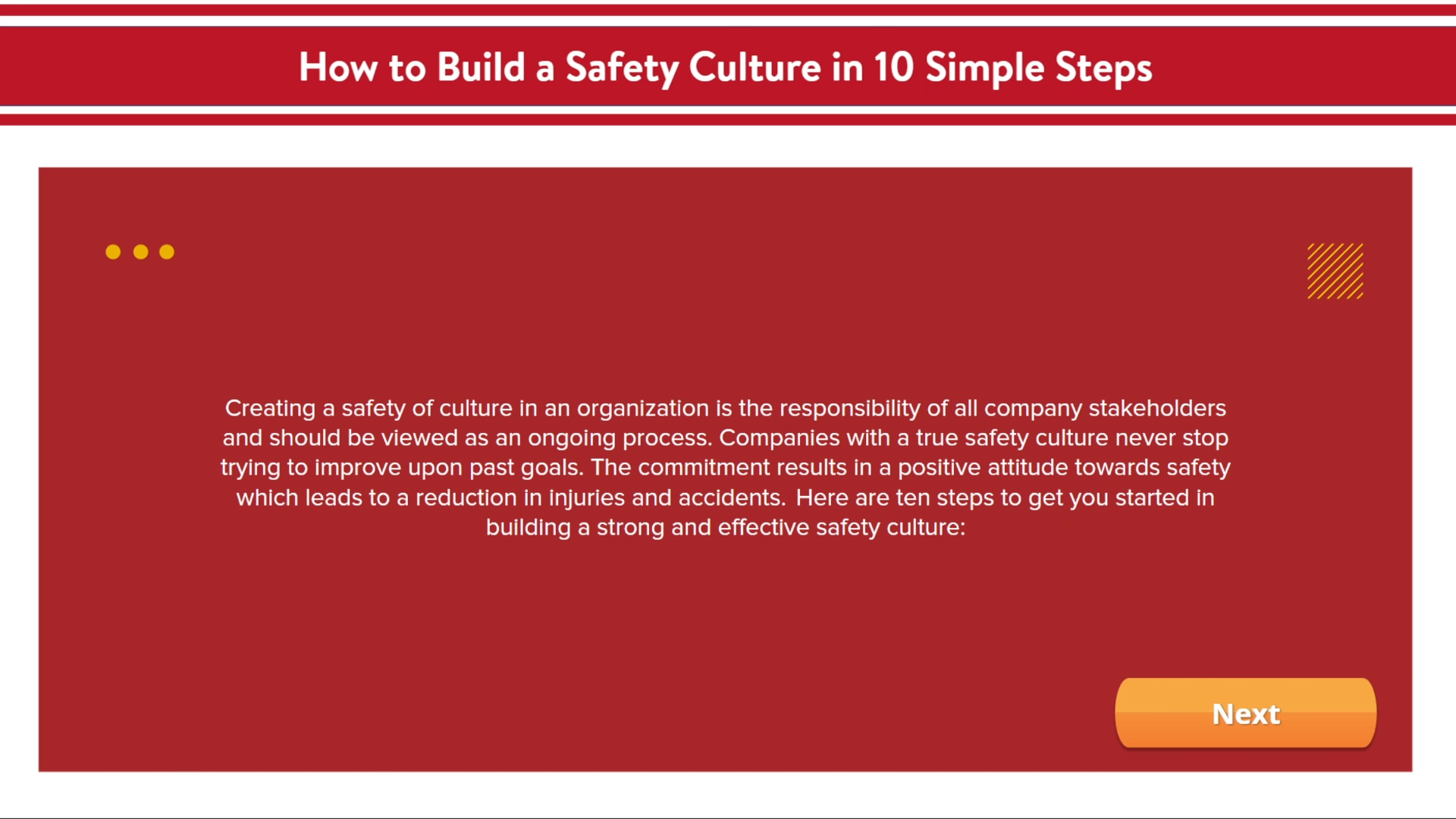 How to Build a Safety Culture in 10 Simple Steps

Creating a safety of culture in an organization is the responsibility of all company stakeholders and should be viewed as an ongoing process. Companies with a true safety culture never stop trying to improve upon past goals. The commitment results in a positive attitude towards safety which leads to a reduction in injuries and accidents. Here are ten steps to get you started in building a strong and effective safety culture:

Next